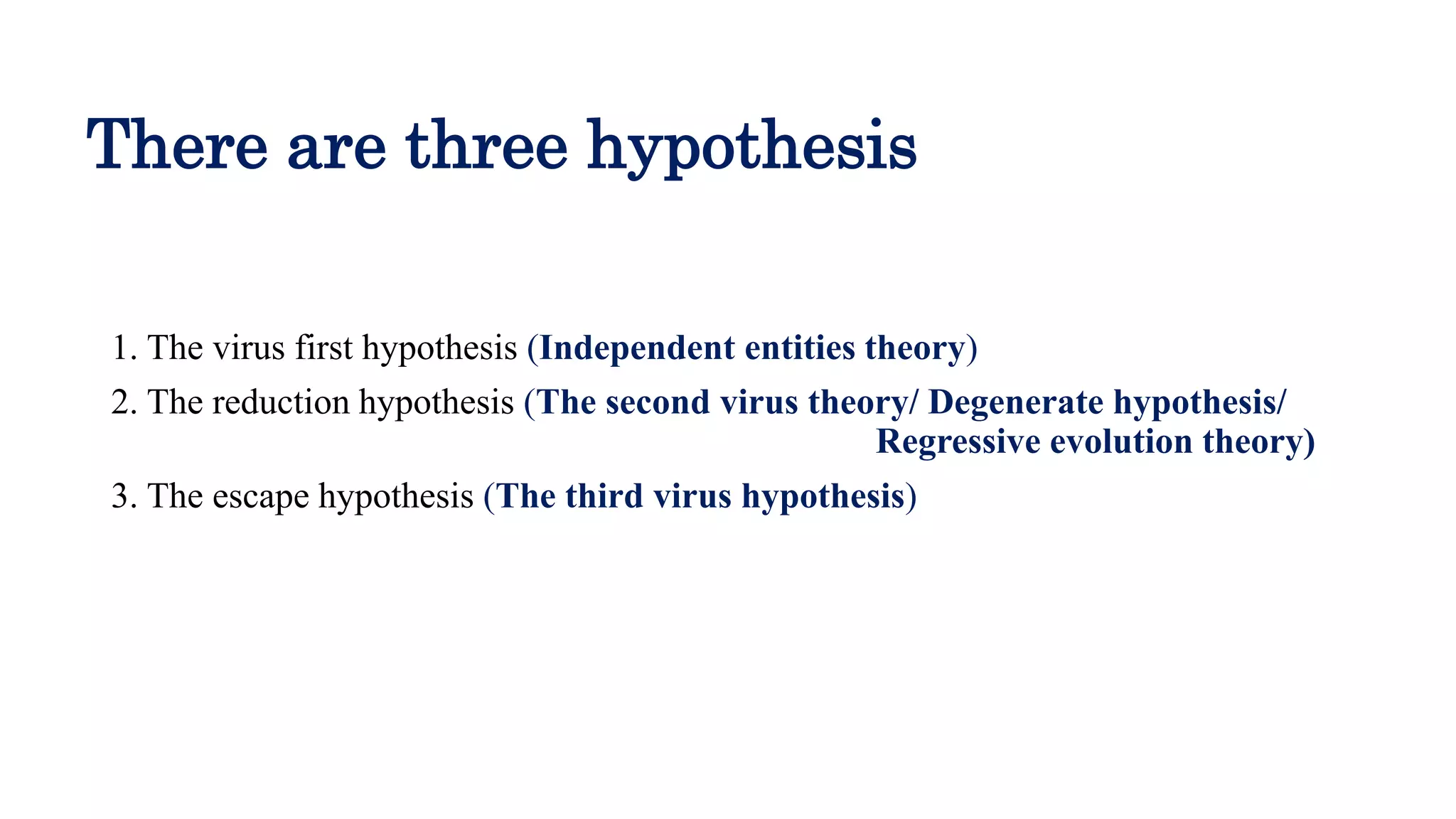 There are three hypothesis

1. The virus first hypothesis (Independent entities theory)
2. The reduction hypothesis (The second virus theory/ Degenerate hypothesis/ Regressive evolution theory)
3. The escape hypothesis (The third virus hypothesis)